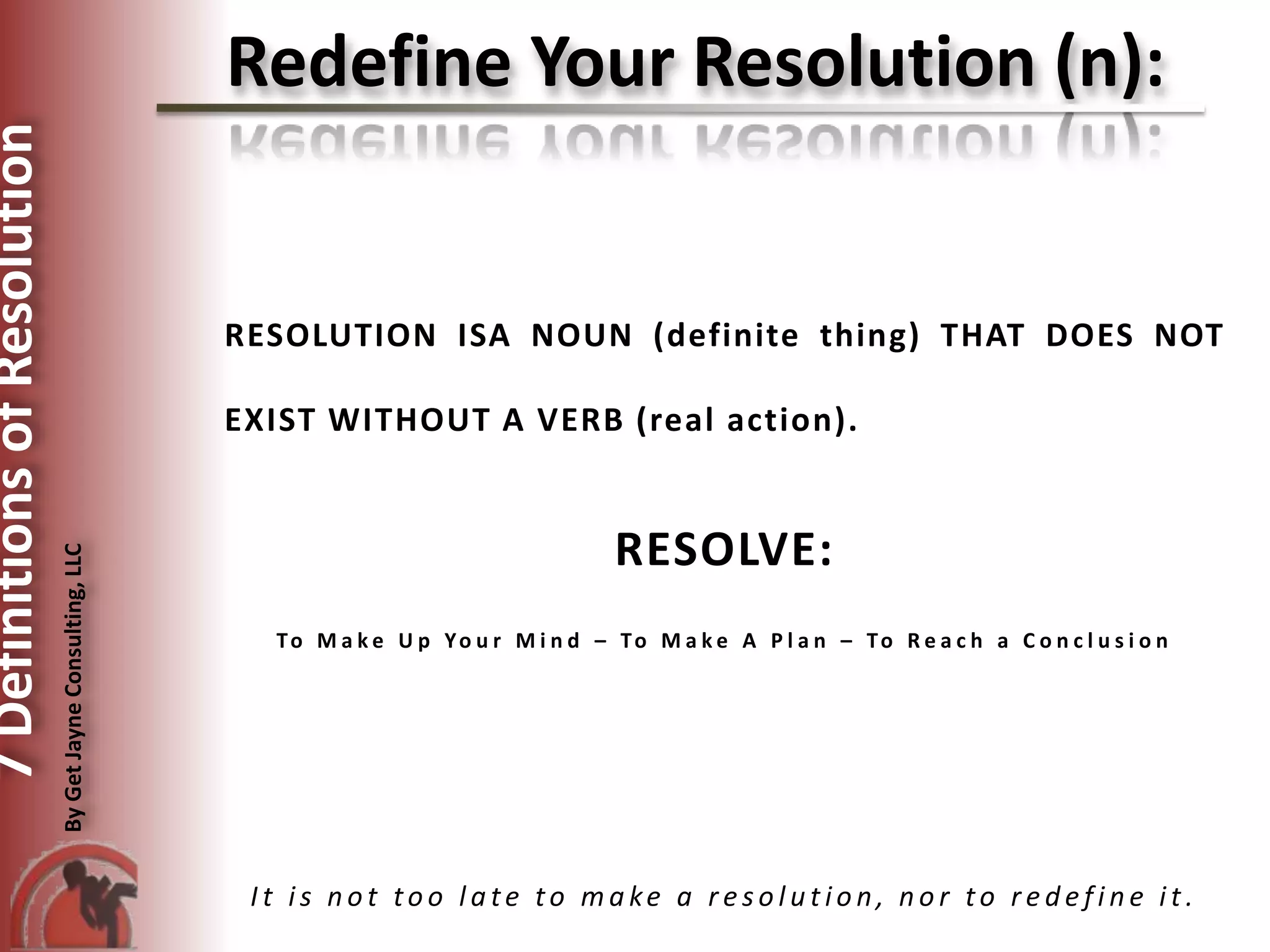 7 Definitions of Resolution

By Get Jayne Consulting, LLC

Redefine Your Resolution (n):

RESOLUTION ISA NOUN (definite thing) THAT DOES NOT EXIST WITHOUT A VERB (real action).

RESOLVE:

To Make Up Your Mind – To Make A Plan – To Reach a Conclusion

It is not too late to make a resolution, nor to redefine it.